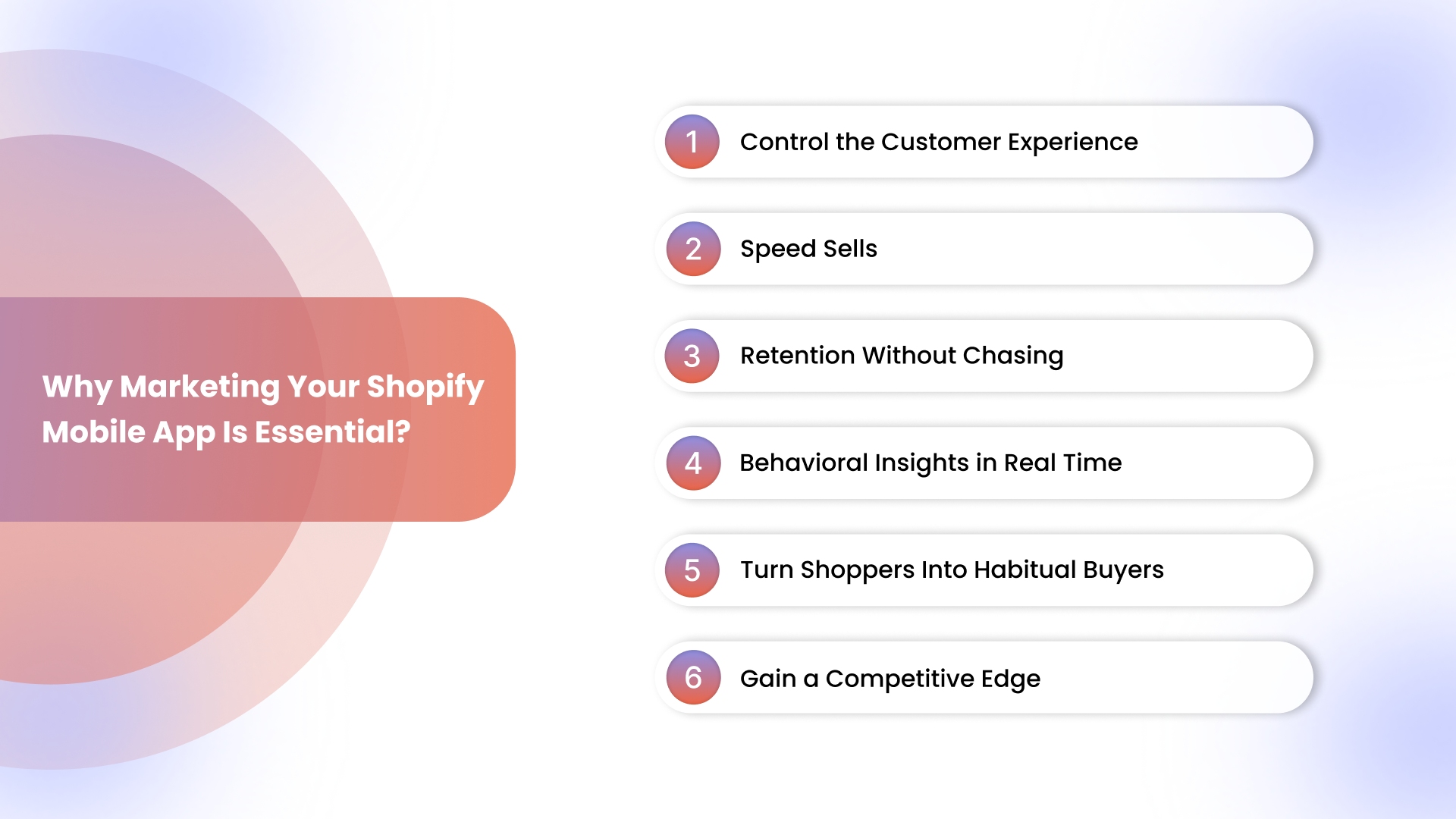 Why Marketing Your Shopify Mobile App Is Essential?

1 Control the Customer Experience

2 Speed Sells

3 Retention Without Chasing

4 Behavioral Insights in Real Time

5 Turn Shoppers Into Habitual Buyers

6 Gain a Competitive Edge